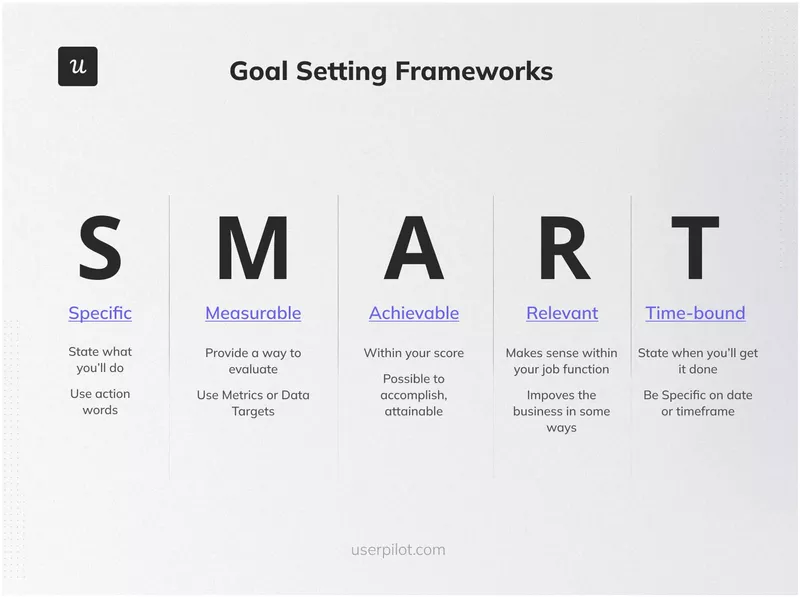 u

Goal Setting Frameworks

S

Specific

State what you'll do

Use action words

M

Measurable

Provide a way to evaluate

Use Metrics or Data Targets

A

Achievable

Within your score

Possible to accomplish, attainable

R

Relevant

Makes sense within your job function

Impoves the business in some ways

T

Time-bound

State when you'll get it done

Be Specific on date or timeframe

userpilot.com